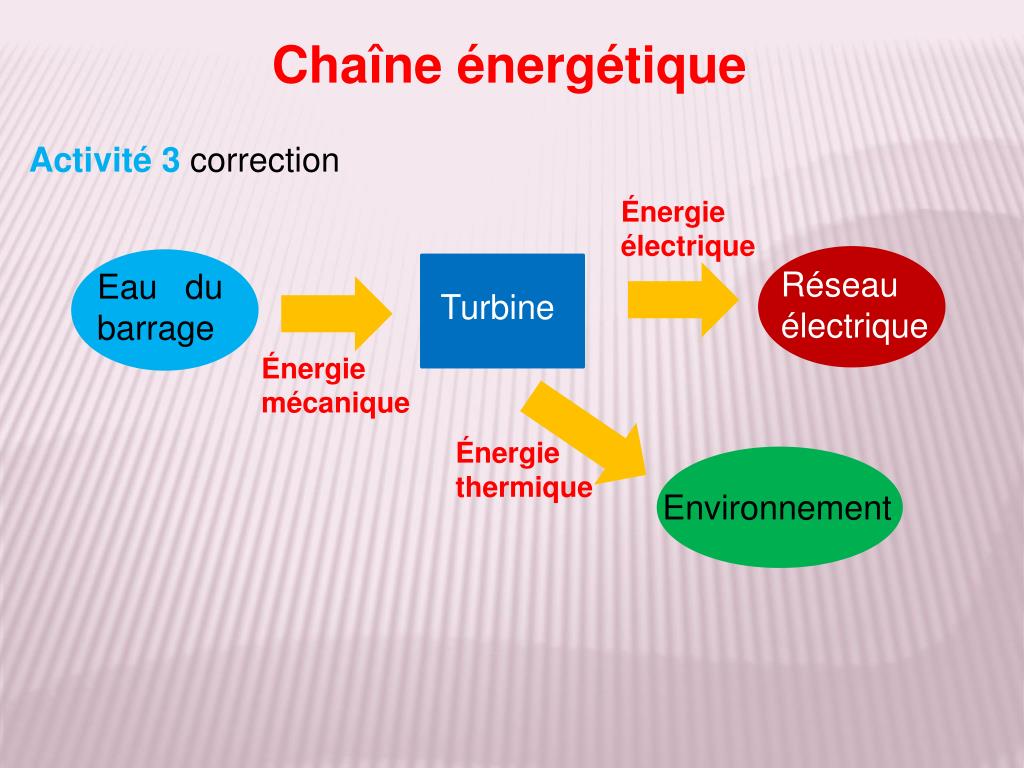 Chaîne énergétique

Activité 3 correction

Eau du barrage

Énergie mécanique

Turbine

Énergie électrique

Réseau électrique

Énergie thermique

Environnement